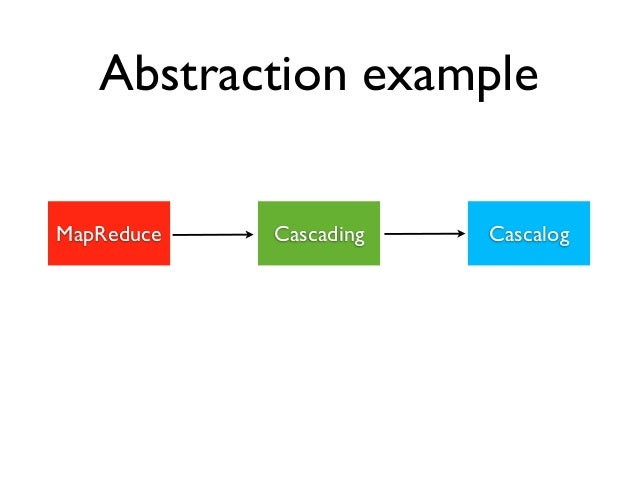 Abstraction example

MapReduce

Cascading

Cascalog